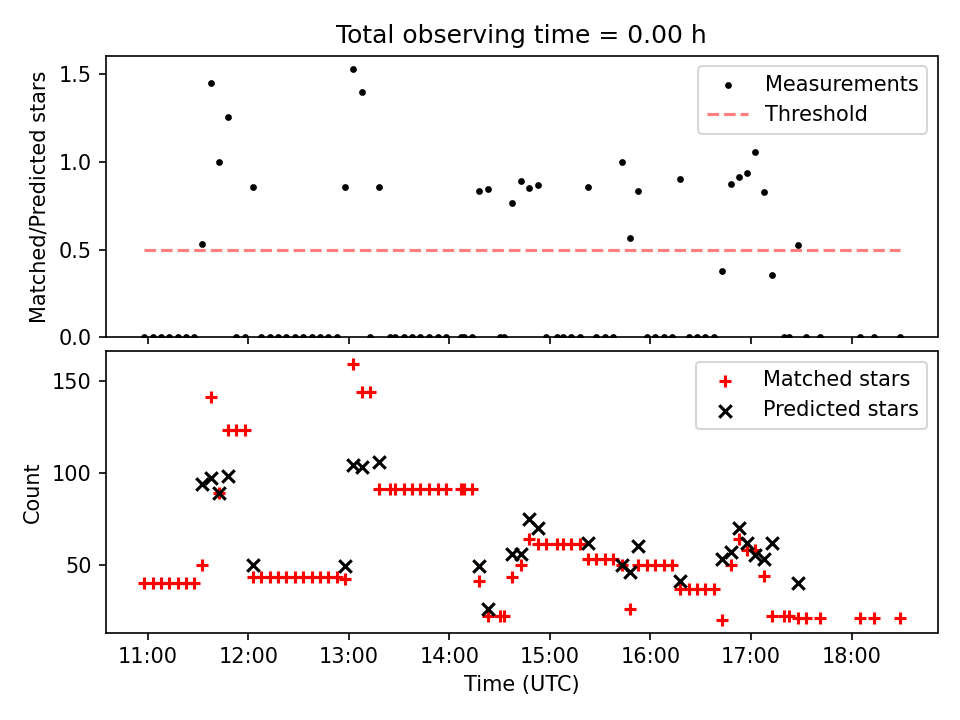 Total observing time = 0.00 h

Matched/Predicted stars

1.5
1.0
0.5
0.0

Measurements
Threshold

Count

150
100
50

Matched stars
Predicted stars

11:00
12:00
13:00
14:00
15:00
16:00
17:00
18:00

Time (UTC)